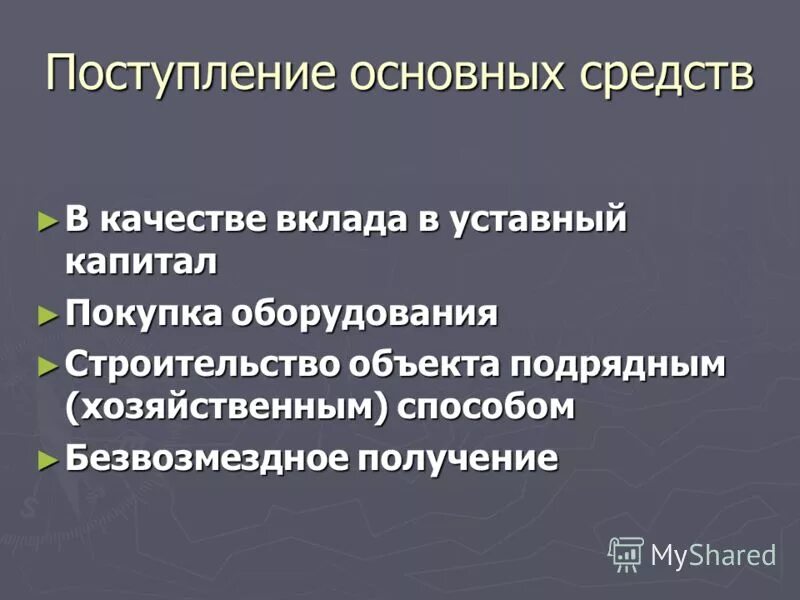 Поступление основных средств

► В качестве вклада в уставный капитал

► Покупка оборудования

► Строительство объекта подрядным (хозяйственным) способом

► Безвозмездное получение

MyShared